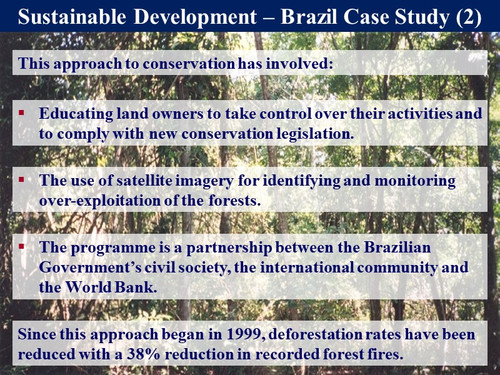 Sustainable Development – Brazil Case Study (2)

This approach to conservation has involved:

▪ Educating land owners to take control over their activities and to comply with new conservation legislation.

▪ The use of satellite imagery for identifying and monitoring over-exploitation of the forests.

▪ The programme is a partnership between the Brazilian Government's civil society, the international community and the World Bank.

Since this approach began in 1999, deforestation rates have been reduced with a 38% reduction in recorded forest fires.